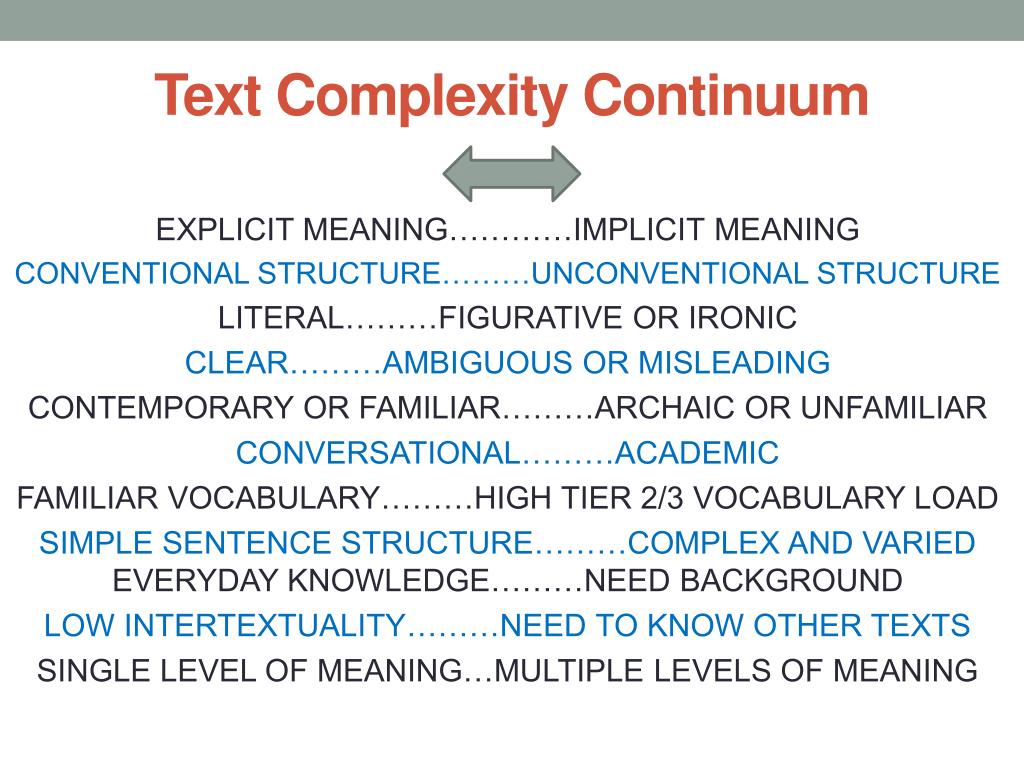 Text Complexity Continuum

EXPLICIT MEANING…………IMPLICIT MEANING
CONVENTIONAL STRUCTURE………UNCONVENTIONAL STRUCTURE
LITERAL………FIGURATIVE OR IRONIC
CLEAR………AMBIGUOUS OR MISLEADING
CONTEMPORARY OR FAMILIAR………ARCHAIC OR UNFAMILIAR
CONVERSATIONAL………ACADEMIC
FAMILIAR VOCABULARY………HIGH TIER 2/3 VOCABULARY LOAD
SIMPLE SENTENCE STRUCTURE………COMPLEX AND VARIED
EVERYDAY KNOWLEDGE………NEED BACKGROUND
LOW INTERTEXTUALITY………NEED TO KNOW OTHER TEXTS
SINGLE LEVEL OF MEANING…MULTIPLE LEVELS OF MEANING